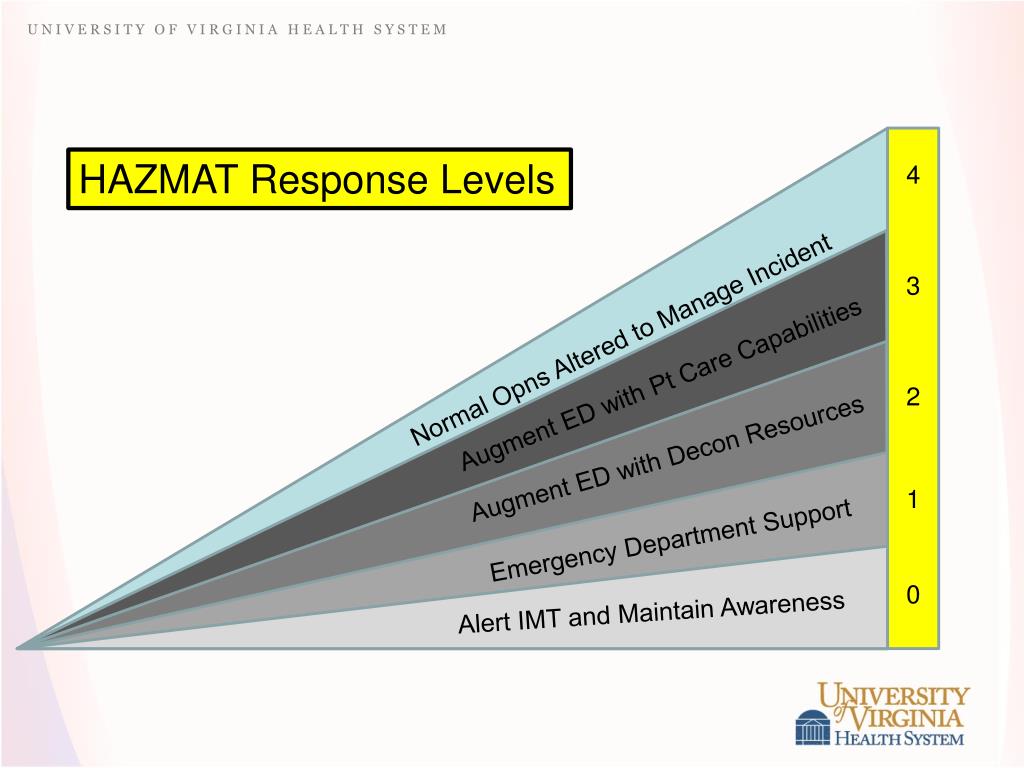 UNIVERSITY OF VIRGINIA HEALTH SYSTEM

HAZMAT Response Levels

Normal Opns Altered to Manage Incident

Augment ED with Pt Care Capabilities

Augment ED with Decon Resources

Emergency Department Support

Alert IMT and Maintain Awareness

4
3
2
1
0

UNIVERSITY of VIRGINIA HEALTH SYSTEM